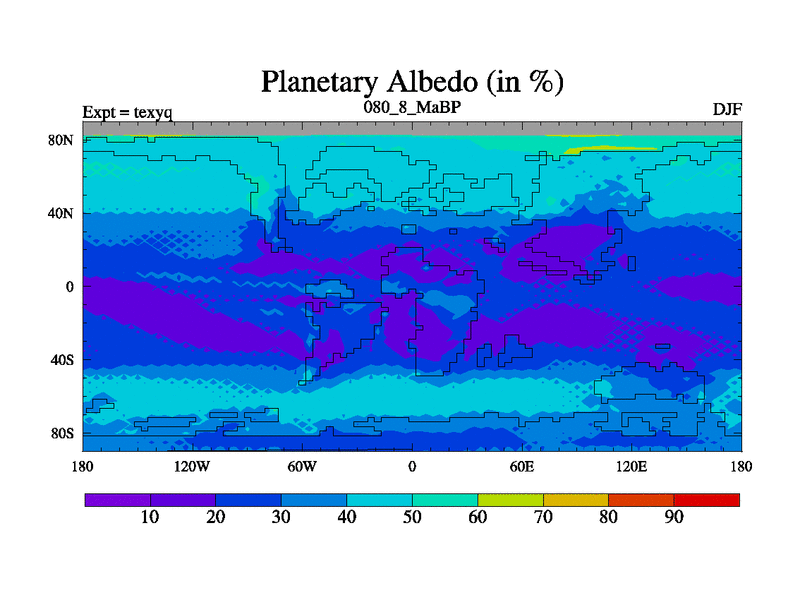 Planetary Albedo (in %)

Expt = texyq

080_8_MaBP

DJF

80N

40N

0

40S

80S

180

120W

60W

0

60E

120E

180

10 20 30 40 50 60 70 80 90